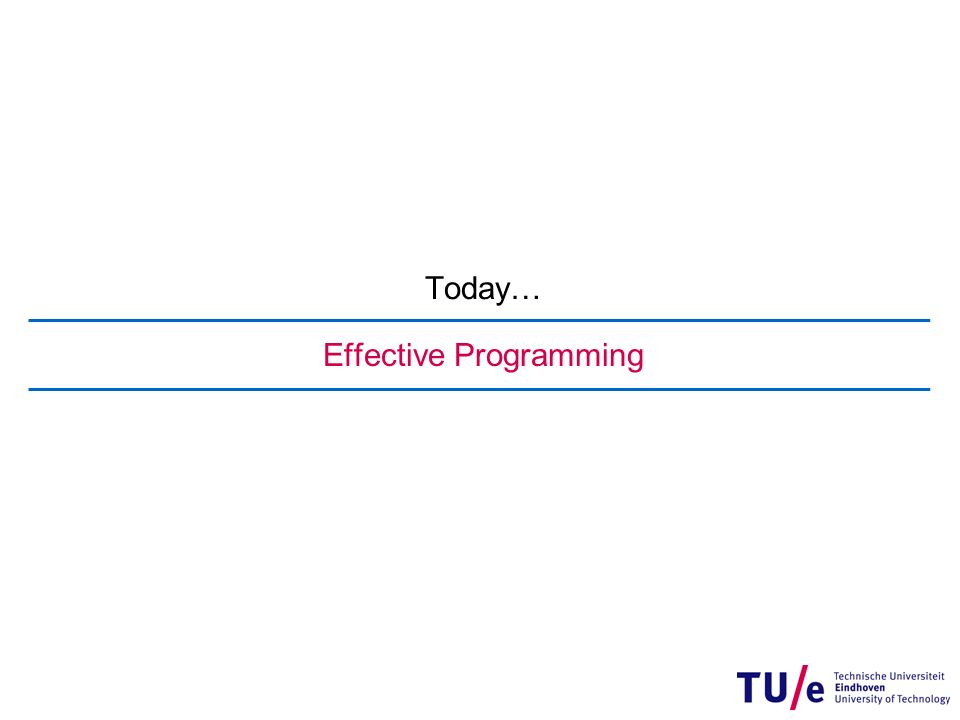 Today…

Effective Programming

TU/e Technische Universiteit Eindhoven University of Technology